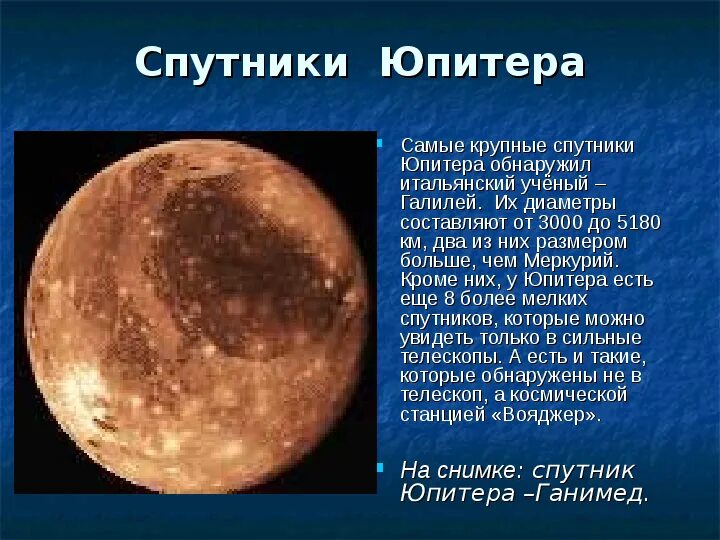 Спутники Юпитера

Самые крупные спутники Юпитера обнаружил итальянский учёный – Галилей. Их диаметры составляют от 3000 до 5180 км, два из них размером больше, чем Меркурий. Кроме них, у Юпитера есть еще 8 более мелких спутников, которые можно увидеть только в сильные телескопы. А есть и такие, которые обнаружены не в телескоп, а космической станцией «Вояджер».

На снимке: спутник Юпитера –Ганимед.